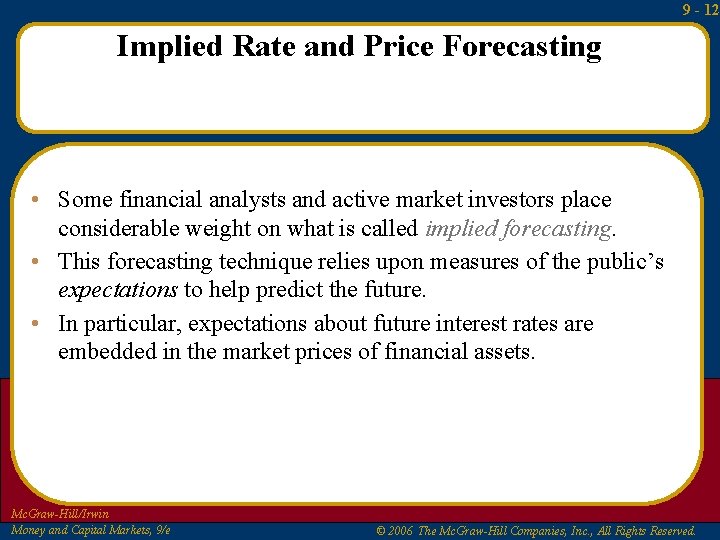 9 - 12

Implied Rate and Price Forecasting

• Some financial analysts and active market investors place considerable weight on what is called implied forecasting.
• This forecasting technique relies upon measures of the public's expectations to help predict the future.
• In particular, expectations about future interest rates are embedded in the market prices of financial assets.

McGraw-Hill/Irwin
Money and Capital Markets, 9/e

© 2006 The McGraw-Hill Companies, Inc., All Rights Reserved.